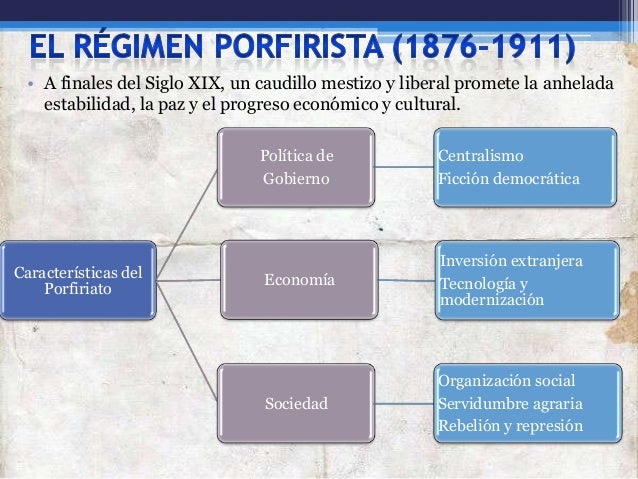 EL RÉGIMEN PORFIRISTA (1876-1911)

• A finales del Siglo XIX, un caudillo mestizo y liberal promete la anhelada estabilidad, la paz y el progreso económico y cultural.

Características del Porfiriato

Política de Gobierno

Centralismo
Ficción democrática

Economía

Inversión extranjera
Tecnología y modernización

Sociedad

Organización social
Servidumbre agraria
Rebelión y represión